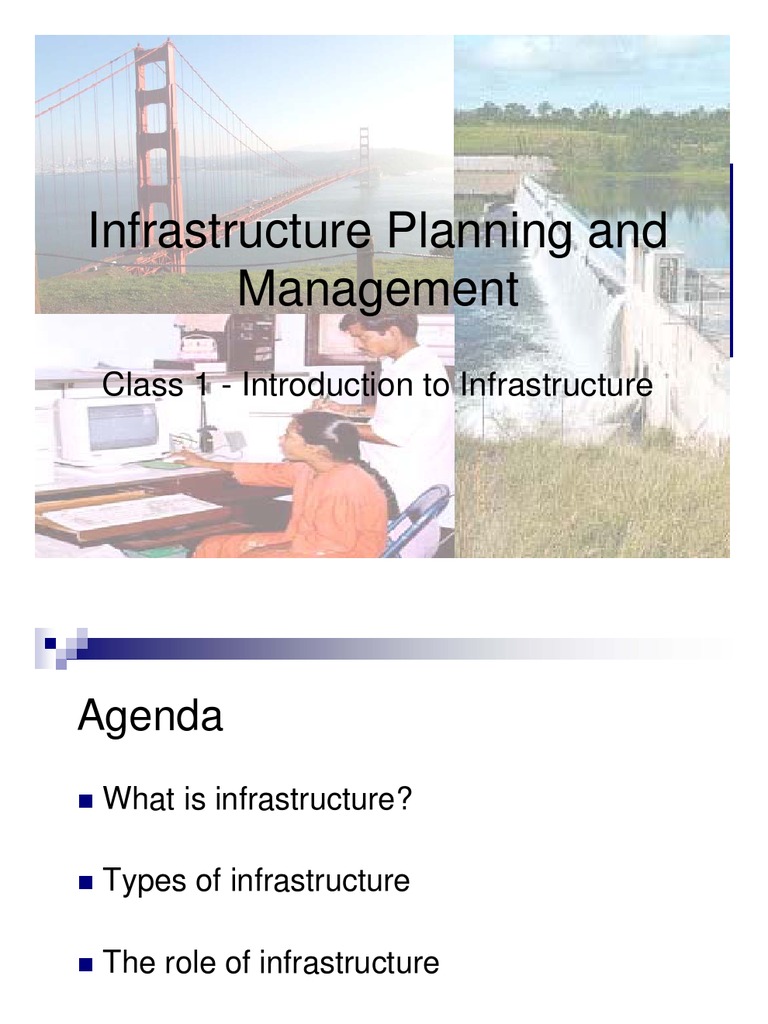 Infrastructure Planning and Management

Class 1 - Introduction to Infrastructure

Agenda

What is infrastructure?

Types of infrastructure

The role of infrastructure